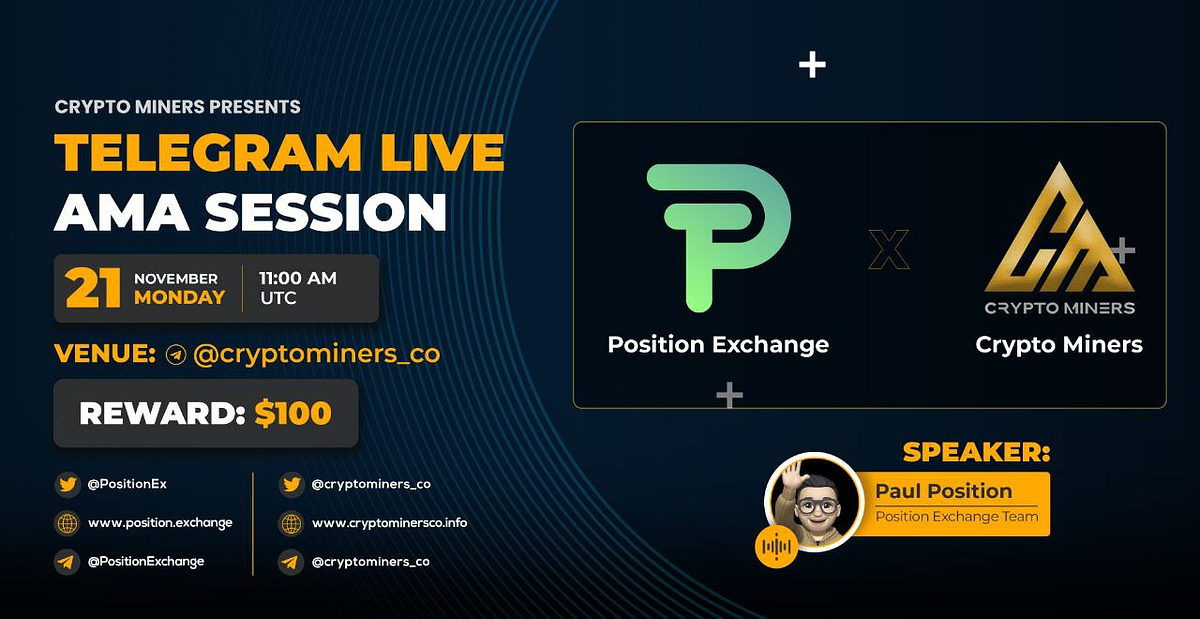 CRYPTO MINERS PRESENTS

TELEGRAM LIVE AMA SESSION

21 NOVEMBER MONDAY | 11:00 AM UTC

VENUE: @cryptominers_co

REWARD: $100

@PositionEx
www.position.exchange
@PositionExchange

@cryptominers_co
www.cryptominersco.info
@cryptominers_co

Position Exchange

X

CRYPTO MINERS

Crypto Miners

SPEAKER:

Paul Position
Position Exchange Team